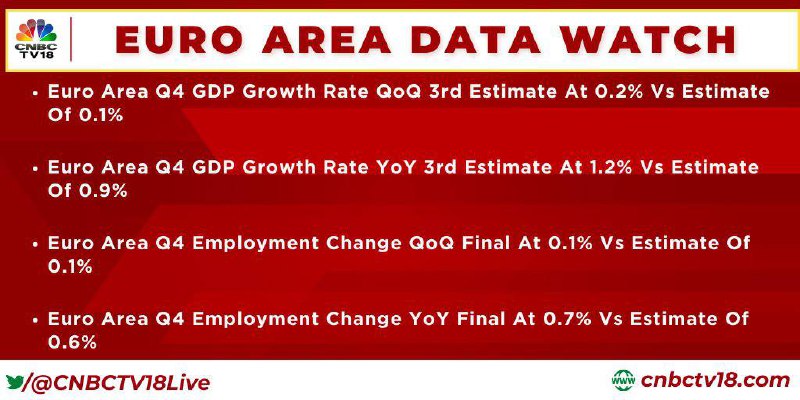 CNBC TV18

EURO AREA DATA WATCH

• Euro Area Q4 GDP Growth Rate QoQ 3rd Estimate At 0.2% Vs Estimate Of 0.1%

• Euro Area Q4 GDP Growth Rate YoY 3rd Estimate At 1.2% Vs Estimate Of 0.9%

• Euro Area Q4 Employment Change QoQ Final At 0.1% Vs Estimate Of 0.1%

• Euro Area Q4 Employment Change YoY Final At 0.7% Vs Estimate Of 0.6%

/@CNBCTV18Live

www cnbctv18.com